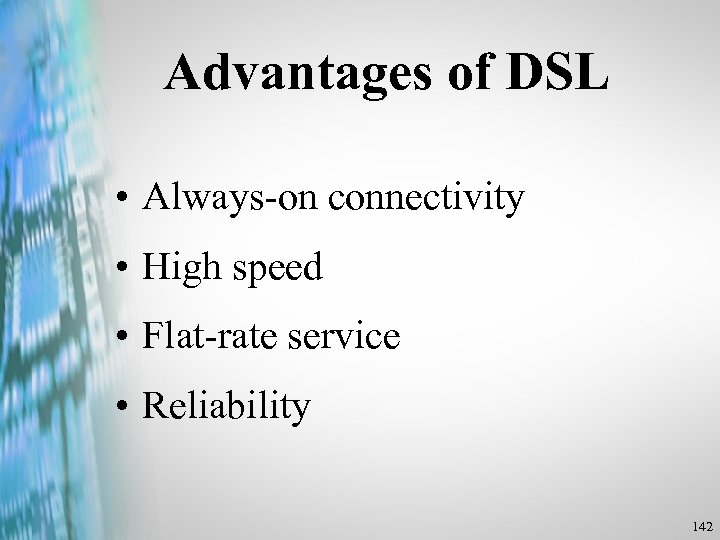 Advantages of DSL

• Always-on connectivity
• High speed
• Flat-rate service
• Reliability

142